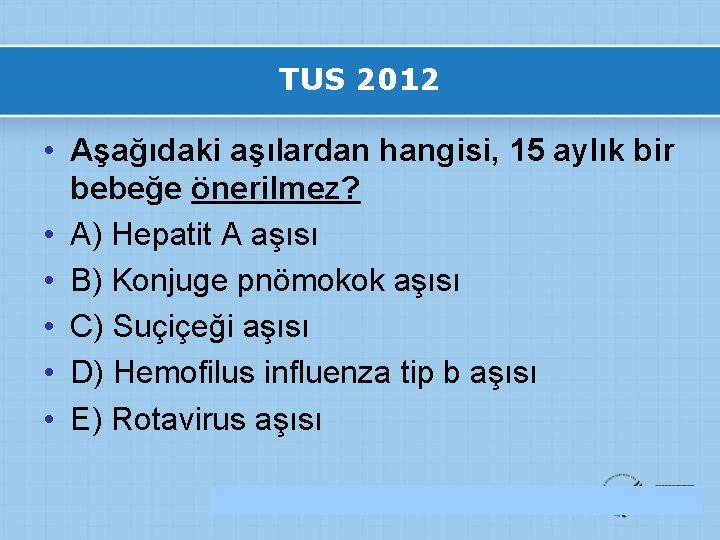 TUS 2012

• Aşağıdaki aşılardan hangisi, 15 aylık bir bebeğe önerilmez?
• A) Hepatit A aşısı
• B) Konjuge pnömokok aşısı
• C) Suçiçeği aşısı
• D) Hemofilus influenza tip b aşısı
• E) Rotavirus aşısı